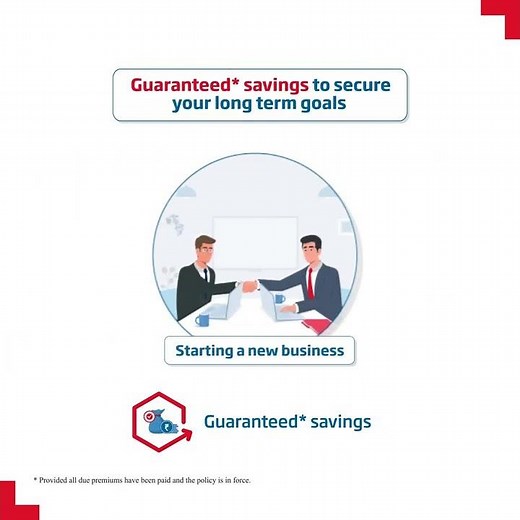 Guaranteed* savings to secure your long term goals

Starting a new business

Guaranteed* savings

* Provided all due premiums have been paid and the policy is in force.